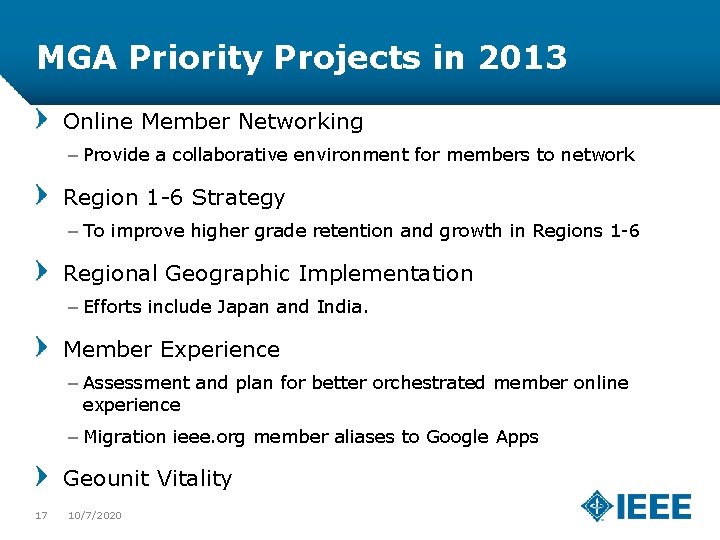 MGA Priority Projects in 2013

Online Member Networking

– Provide a collaborative environment for members to network

Region 1-6 Strategy

– To improve higher grade retention and growth in Regions 1-6

Regional Geographic Implementation

– Efforts include Japan and India.

Member Experience

– Assessment and plan for better orchestrated member online experience

– Migration ieee.org member aliases to Google Apps

Geounit Vitality

17 10/7/2020

IEEE